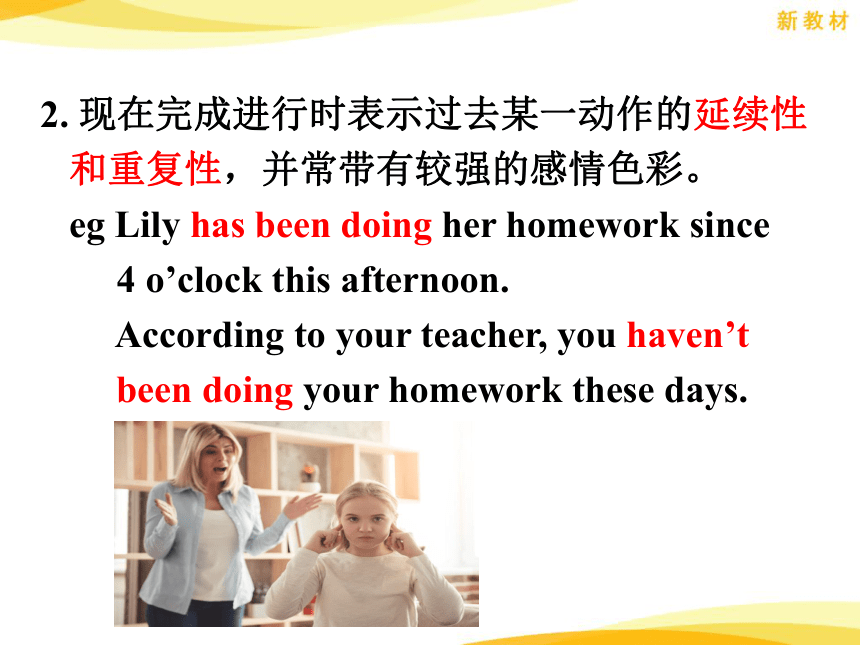 新教材

2. 现在完成进行时表示过去某一动作的延续性和重复性，并常带有较强的感情色彩。

eg Lily has been doing her homework since 4 o’clock this afternoon.

According to your teacher, you haven’t been doing your homework these days.